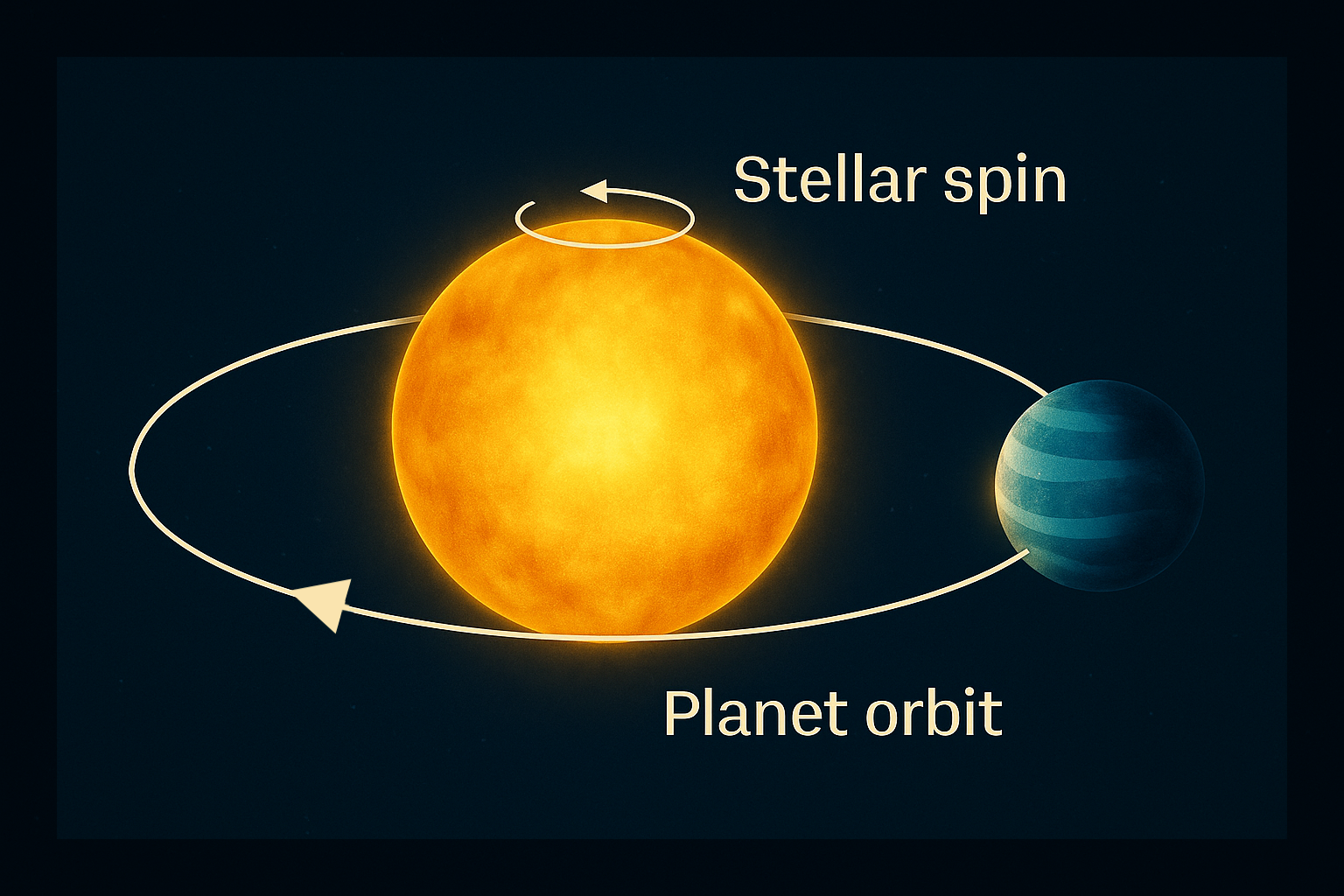 Stellar spin

Planet orbit